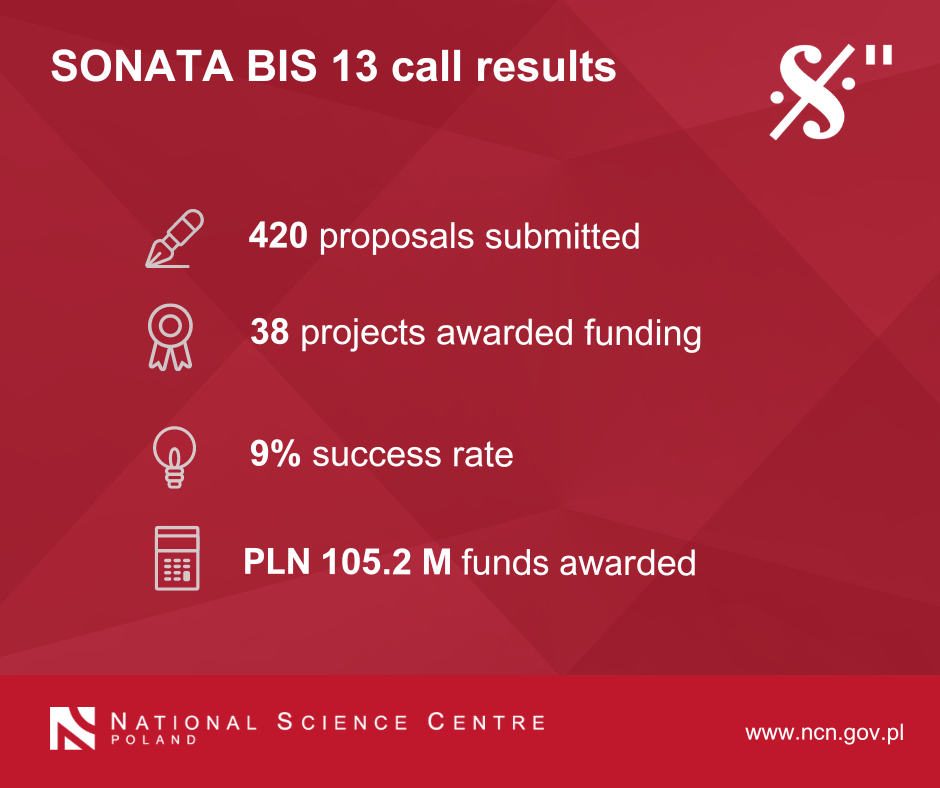 SONATA BIS 13 call results

420 proposals submitted

38 projects awarded funding

9% success rate

PLN 105.2 M funds awarded

NATIONAL SCIENCE CENTRE
POLAND

www.ncn.gov.pl